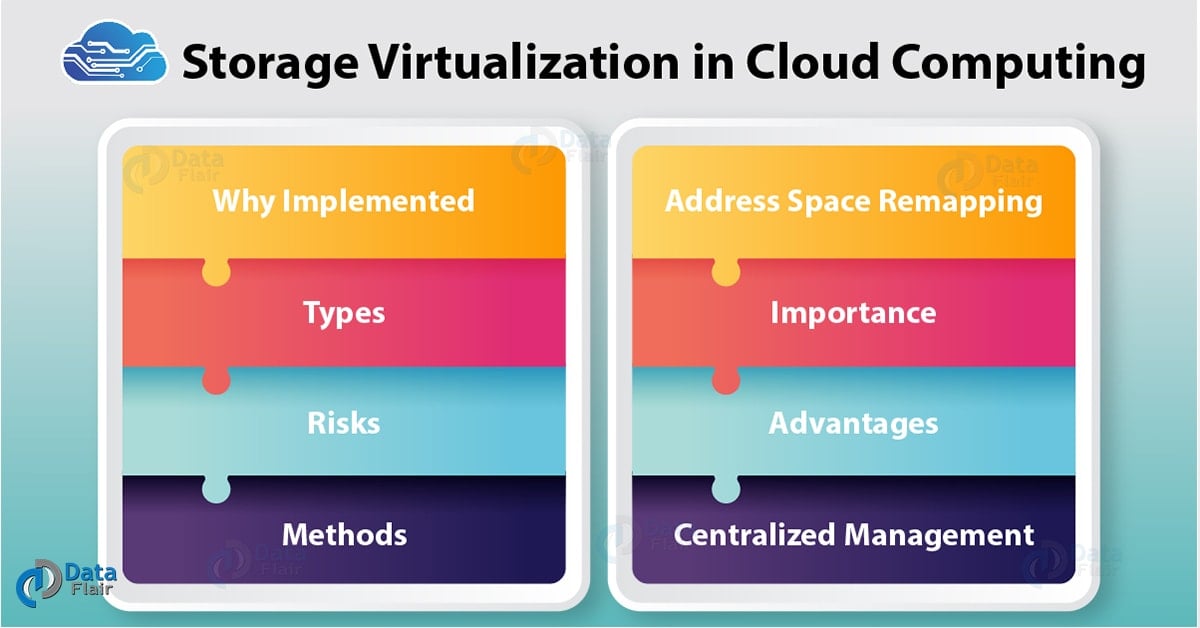 Storage Virtualization in Cloud Computing

Why Implemented

Types

Risks

Methods

Address Space Remapping

Importance

Advantages

Centralized Management

Data Flair